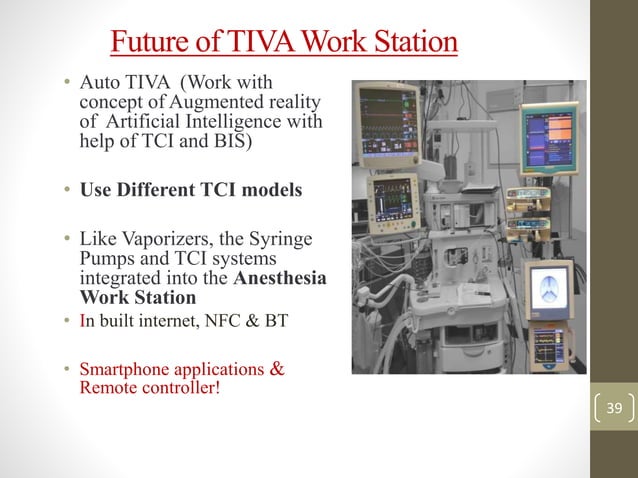 Future of TIVA Work Station

• Auto TIVA (Work with concept of Augmented reality of Artificial Intelligence with help of TCI and BIS)

• Use Different TCI models

• Like Vaporizers, the Syringe Pumps and TCI systems integrated into the Anesthesia Work Station

• In built internet, NFC & BT

• Smartphone applications & Remote controller!

39